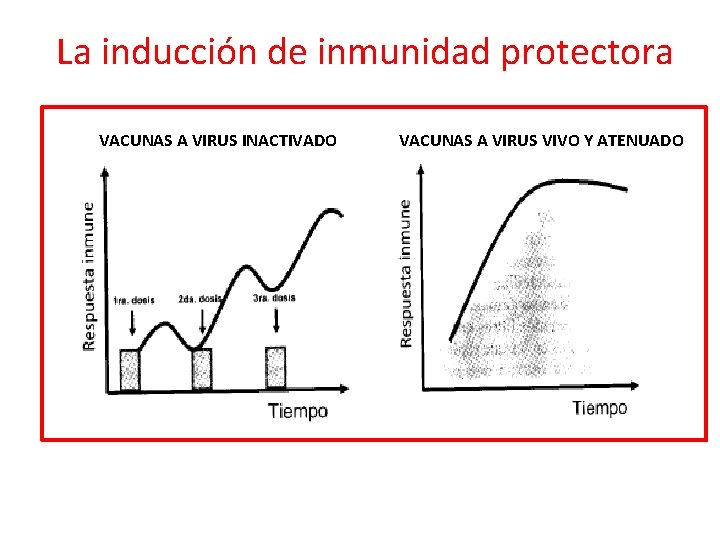 La inducción de inmunidad protectora

VACUNAS A VIRUS INACTIVADO

Respuesta inmune

1ra. dosis

2da. dosis

3ra. dosis

Tiempo

VACUNAS A VIRUS VIVO Y ATENUADO

Respuesta inmune

Tiempo